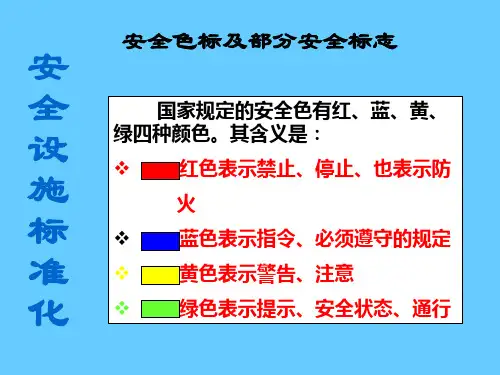 安全色标及部分安全标志

安全设施标准化

国家规定的安全色有红、蓝、黄、绿四种颜色。其含义是：

❖ 红色表示禁止、停止、也表示防火

❖ 蓝色表示指令、必须遵守的规定

❖ 黄色表示警告、注意

❖ 绿色表示提示、安全状态、通行